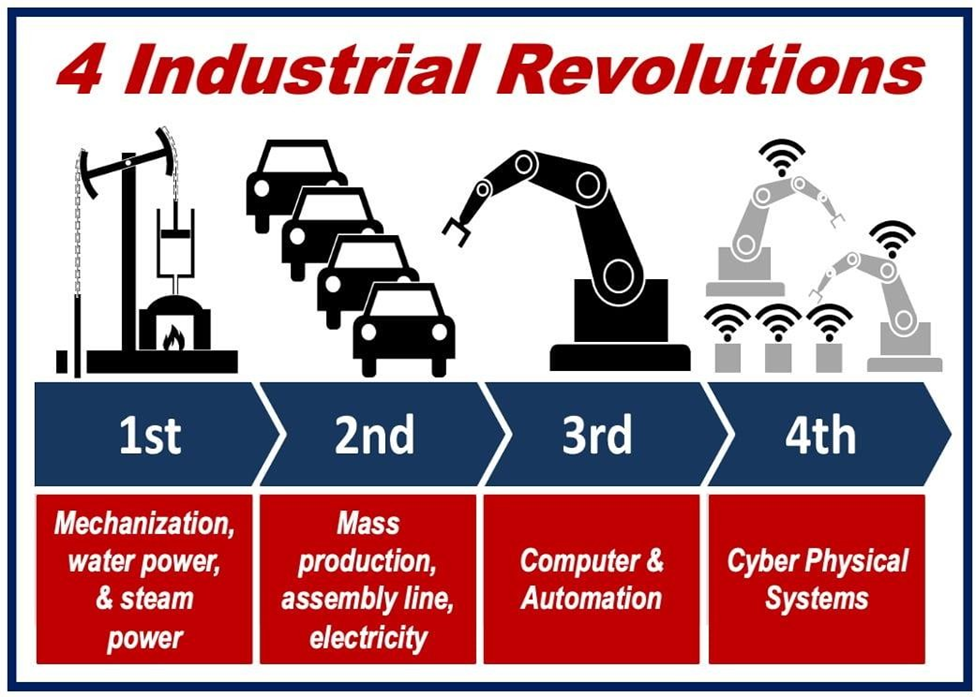 4 Industrial Revolutions

1st

2nd

3rd

4th

Mechanization, water power, & steam power

Mass production, assembly line, electricity

Computer & Automation

Cyber Physical Systems